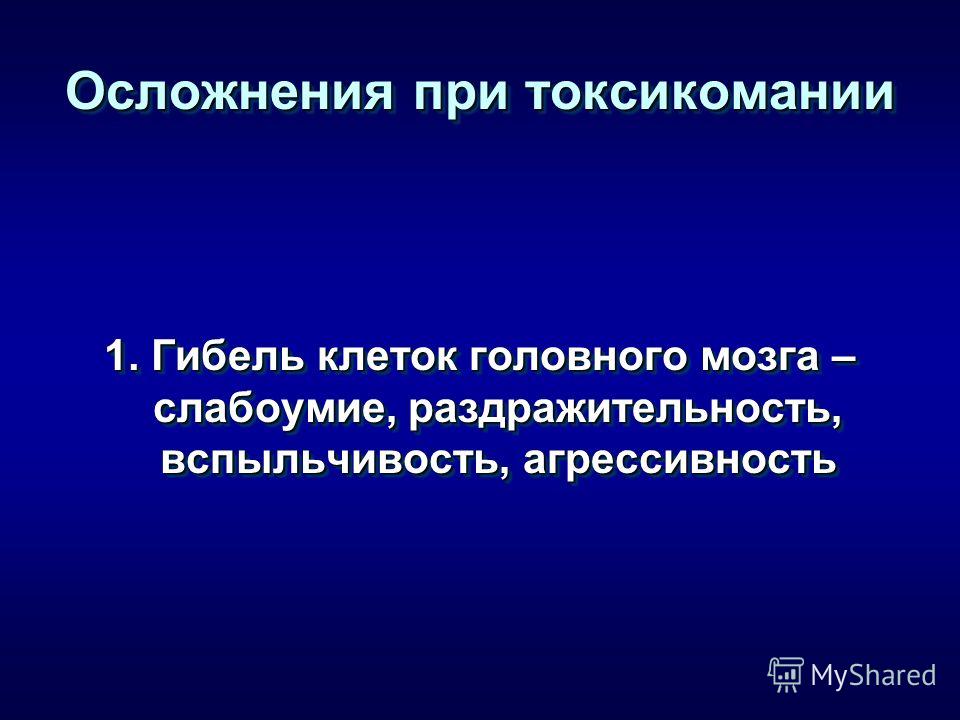 Осложнения при токсикомании

1. Гибель клеток головного мозга – слабоумие, раздражительность, вспыльчивость, агрессивность

MyShared